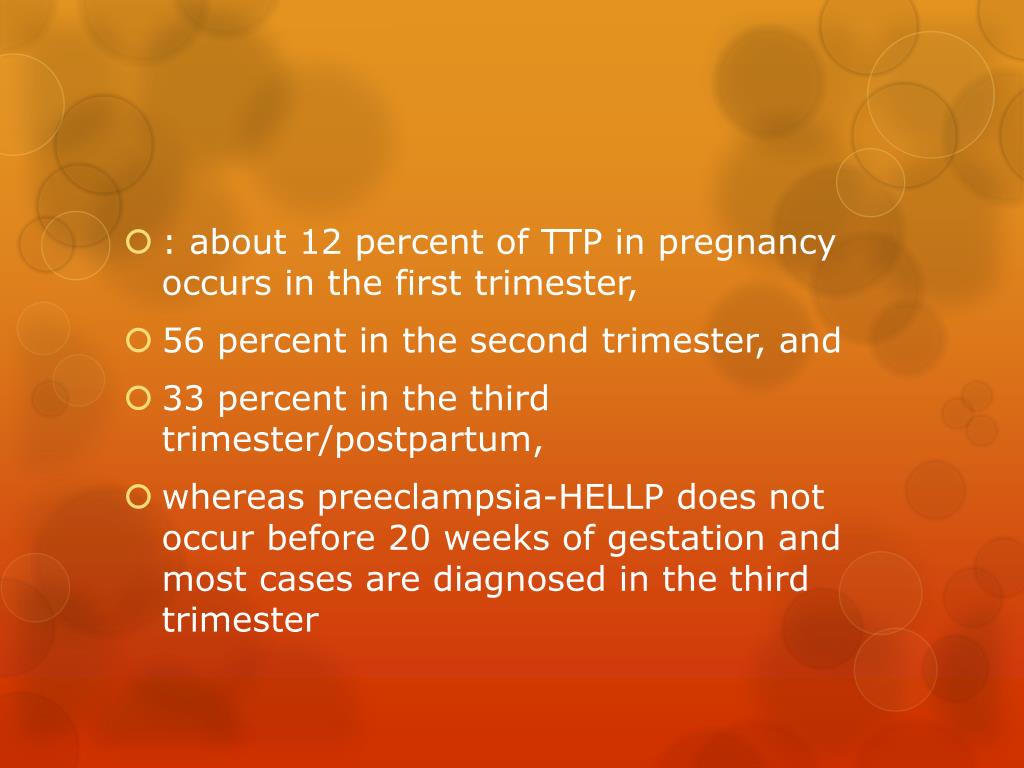 : about 12 percent of TTP in pregnancy occurs in the first trimester,

56 percent in the second trimester, and

33 percent in the third trimester/postpartum,

whereas preeclampsia-HELLP does not occur before 20 weeks of gestation and most cases are diagnosed in the third trimester